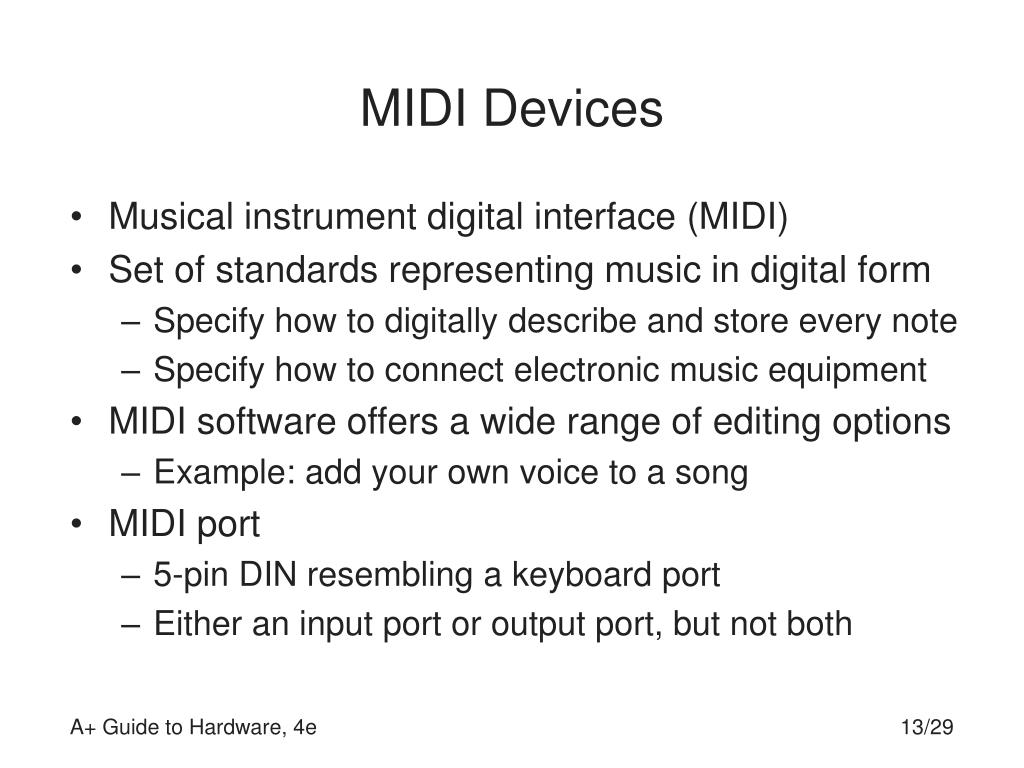 MIDI Devices

• Musical instrument digital interface (MIDI)
• Set of standards representing music in digital form
– Specify how to digitally describe and store every note
– Specify how to connect electronic music equipment
• MIDI software offers a wide range of editing options
– Example: add your own voice to a song
• MIDI port
– 5-pin DIN resembling a keyboard port
– Either an input port or output port, but not both

A+ Guide to Hardware, 4e

13/29